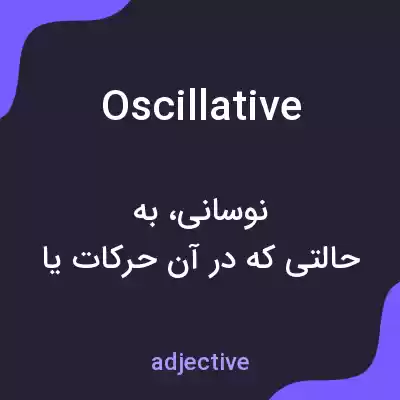 Oscillative

نوسانی، به
حالتی که در آن حرکات یا

adjective